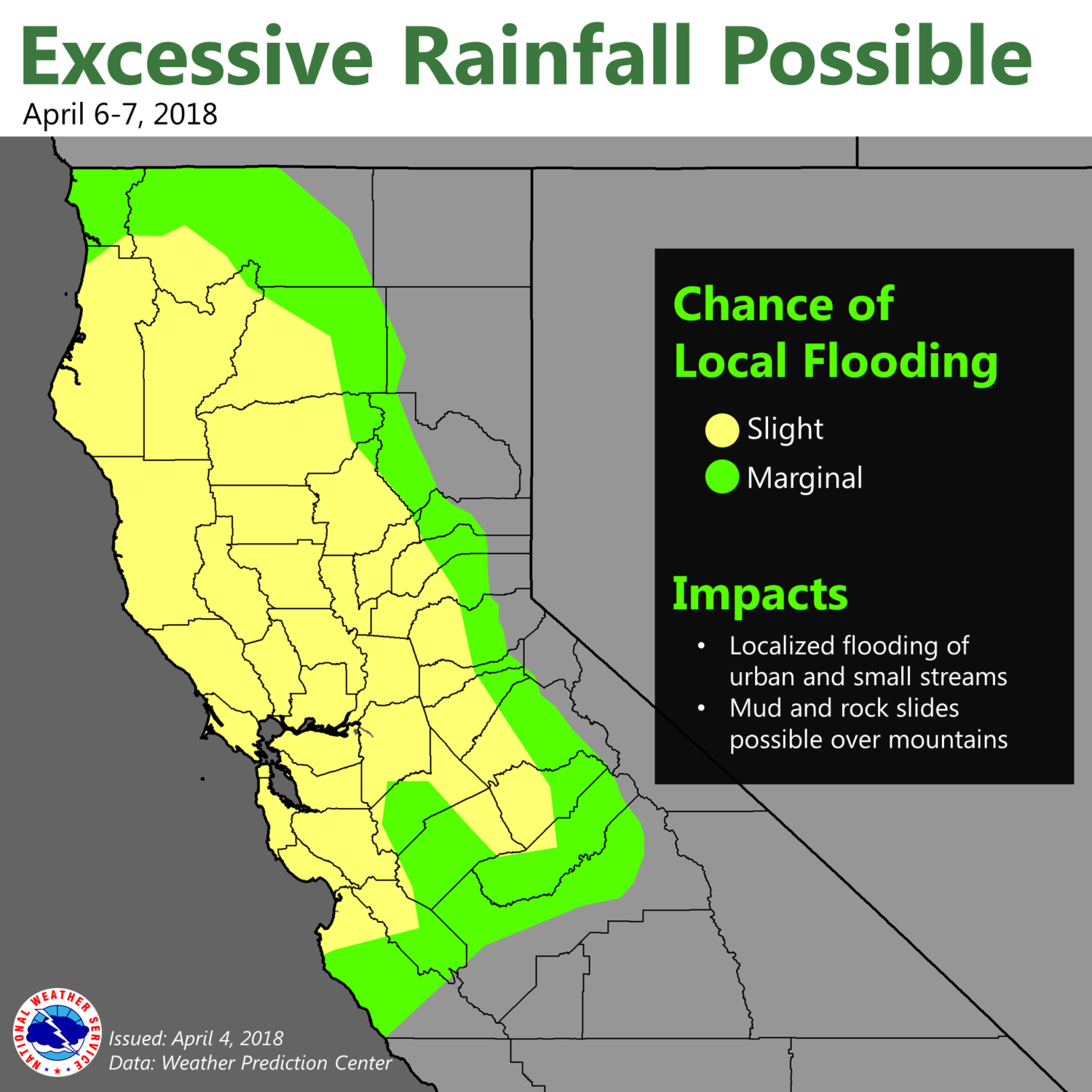 Excessive Rainfall Possible
April 6-7, 2018

Chance of Local Flooding

Slight
Marginal

Impacts

• Localized flooding of urban and small streams
• Mud and rock slides possible over mountains

NATIONAL WEATHER SERVICE

Issued: April 4, 2018
Data: Weather Prediction Center